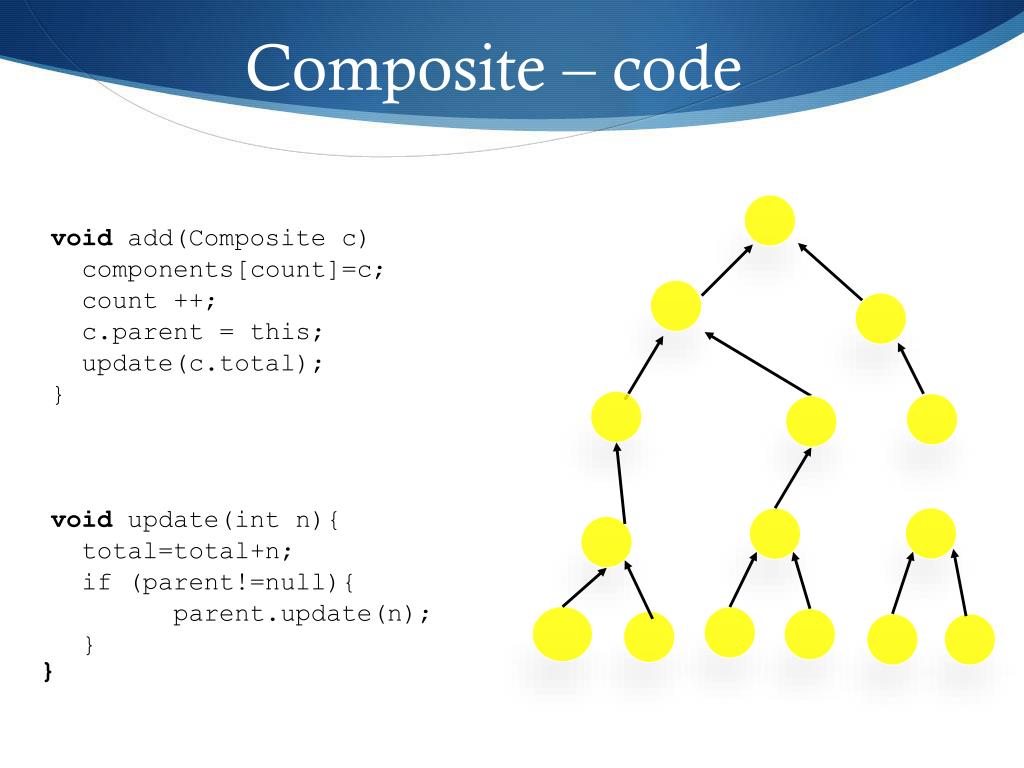 Composite – code

void add(Composite c)
components[count]=c;
count ++;
c.parent = this;
update(c.total);
}

void update(int n){
total=total+n;
if (parent!=null){
parent.update(n);
}
}